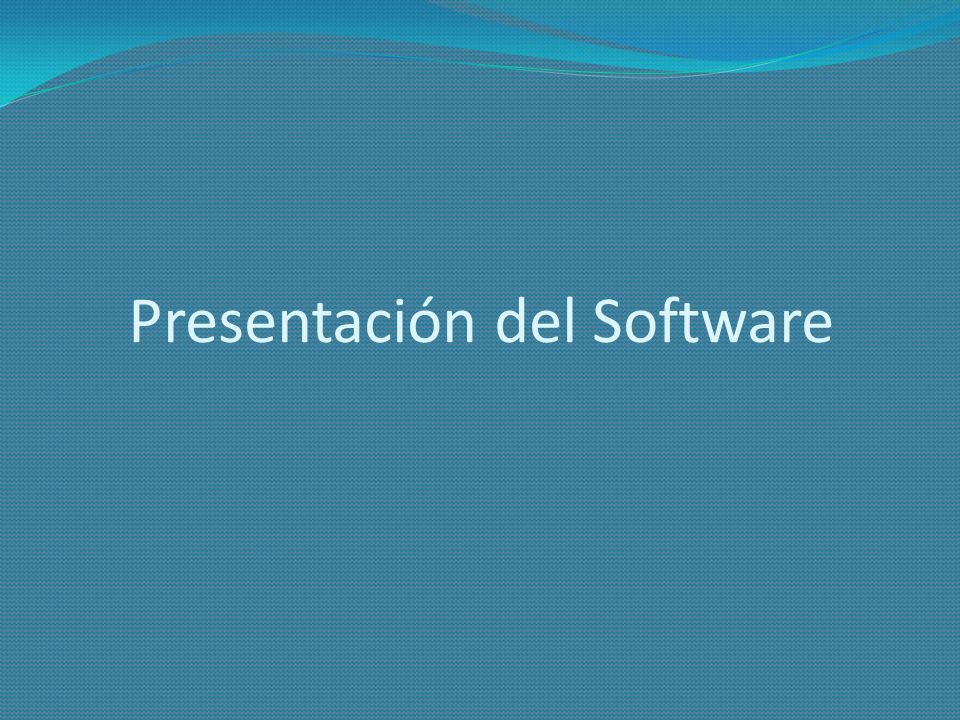 Presentación del Software